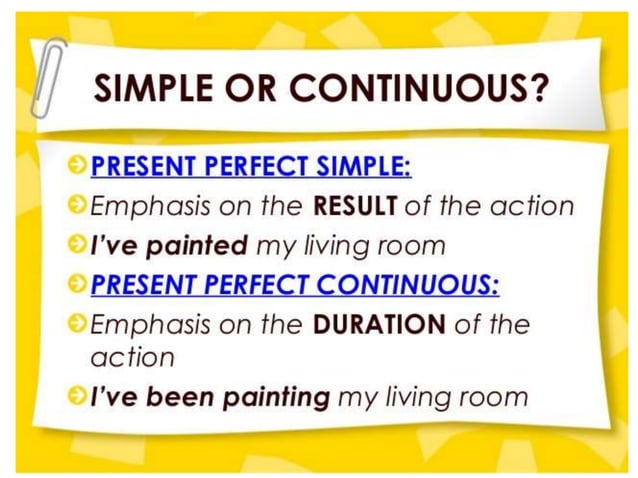 SIMPLE OR CONTINUOUS?

PRESENT PERFECT SIMPLE:

Emphasis on the RESULT of the action

I've painted my living room

PRESENT PERFECT CONTINUOUS:

Emphasis on the DURATION of the action

I've been painting my living room